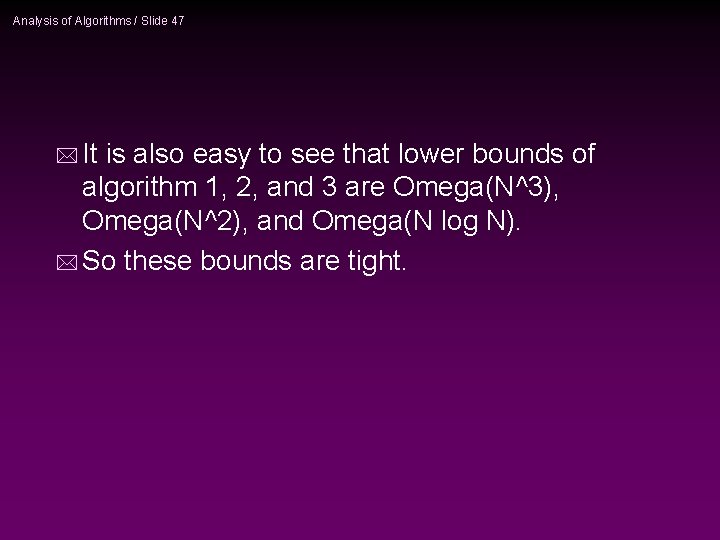 Analysis of Algorithms / Slide 47

It is also easy to see that lower bounds of algorithm 1, 2, and 3 are Omega(N^3), Omega(N^2), and Omega(N log N).

So these bounds are tight.